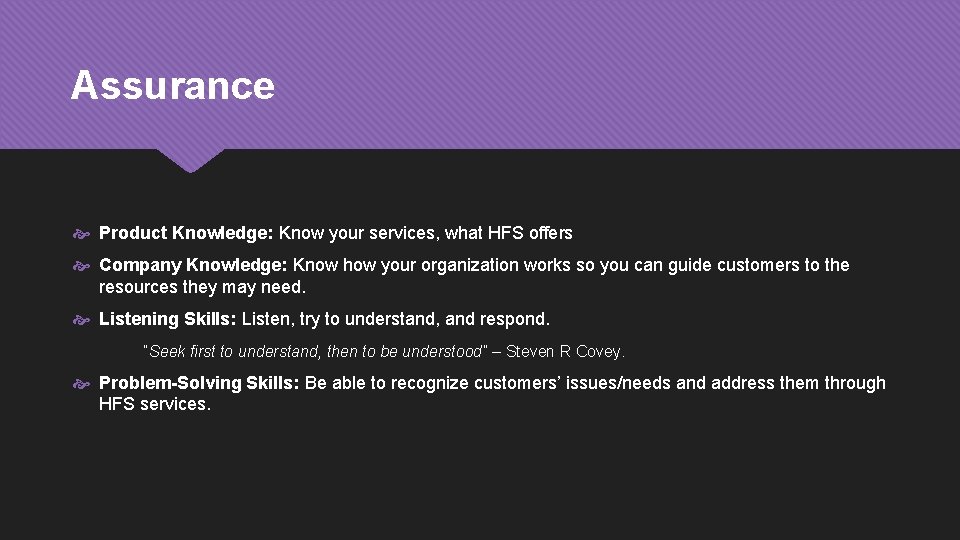 Assurance

Product Knowledge: Know your services, what HFS offers

Company Knowledge: Know how your organization works so you can guide customers to the resources they may need.

Listening Skills: Listen, try to understand, and respond.

"Seek first to understand, then to be understood" – Steven R Covey.

Problem-Solving Skills: Be able to recognize customers' issues/needs and address them through HFS services.